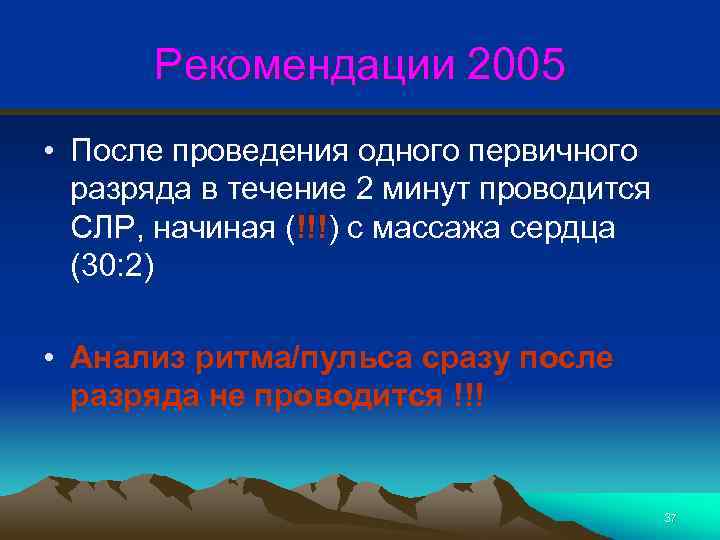 Рекомендации 2005

• После проведения одного первичного разряда в течение 2 минут проводится СЛР, начиная (!!!) с массажа сердца (30:2)

• Анализ ритма/пульса сразу после разряда не проводится !!!

37